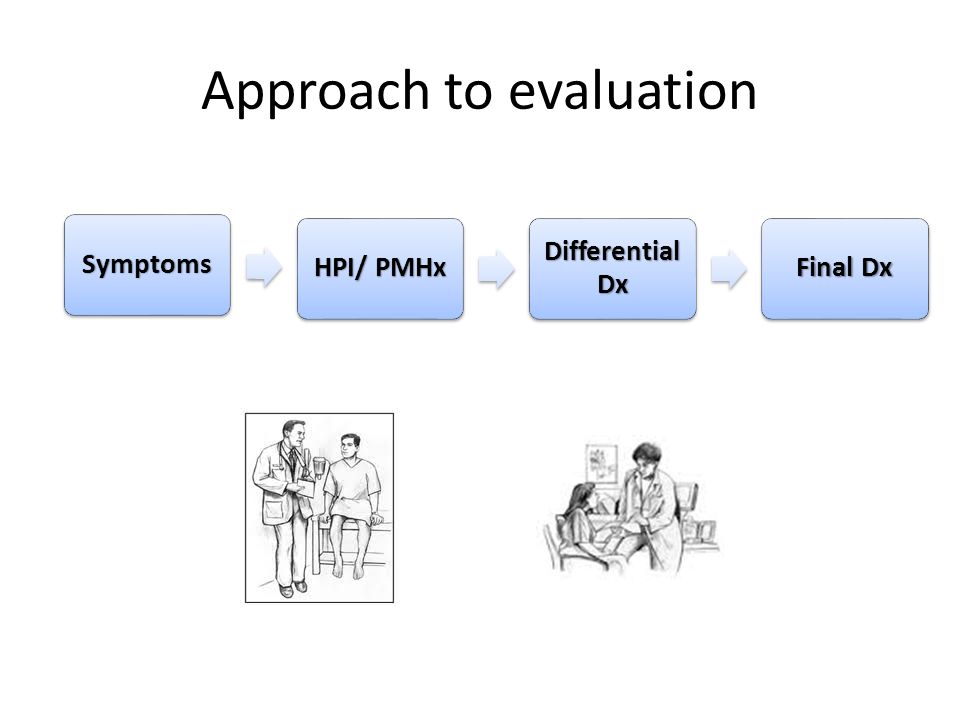 Approach to evaluation

Symptoms

HPI/ PMHx

Differential Dx

Final Dx